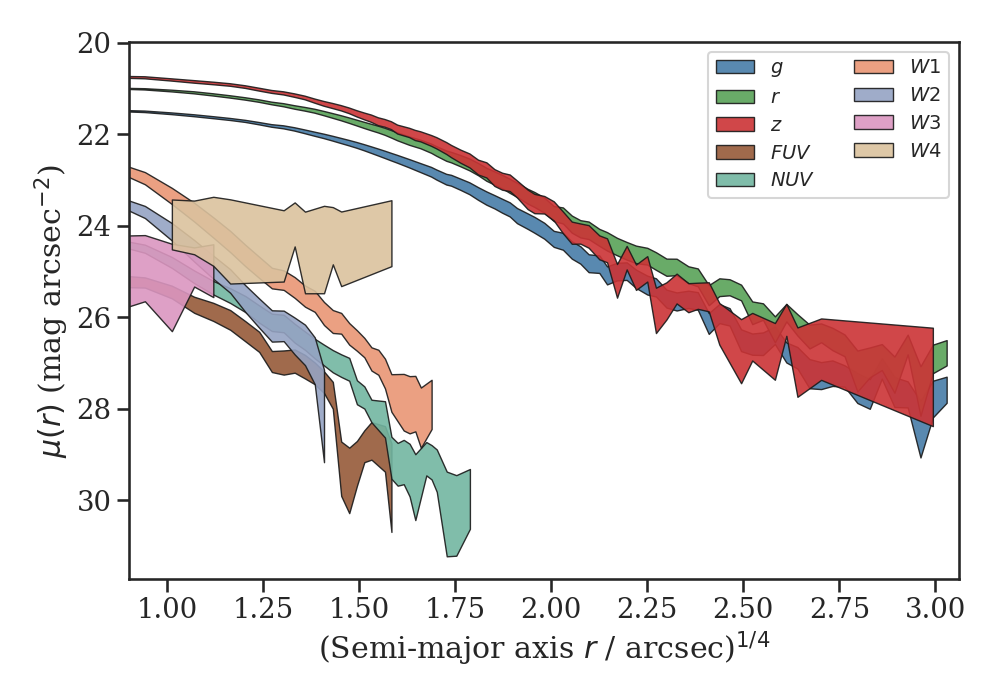 $\mu(r)$ (mag arcsec$^{-2}$)

20
22
24
26
28
30

$g$
$r$
$z$
$FUV$
$NUV$
$W1$
$W2$
$W3$
$W4$

1.00
1.25
1.50
1.75
2.00
2.25
2.50
2.75
3.00

(Semi-major axis $r$ / arcsec)$^{1/4}$